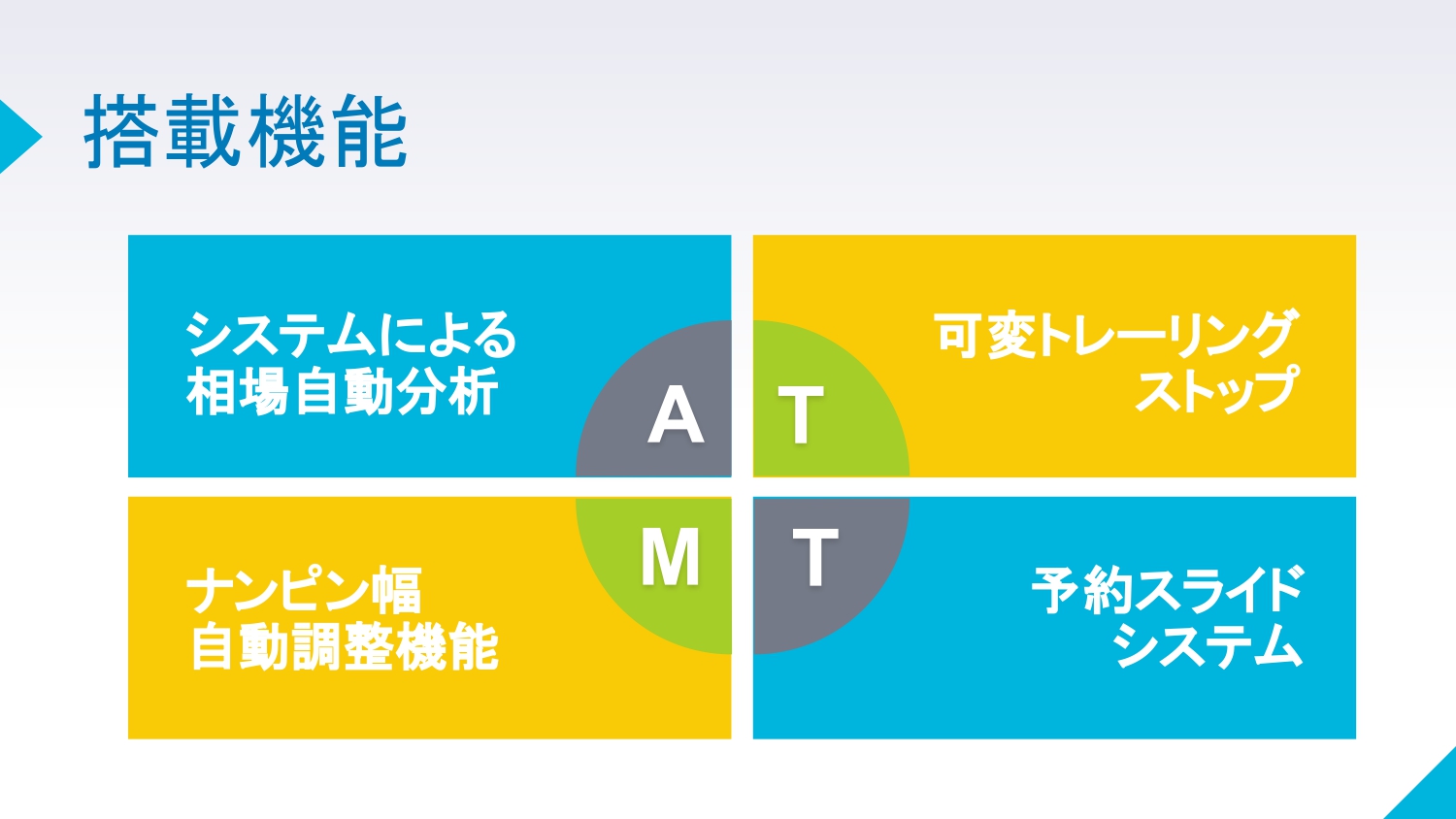 搭載機能

システムによる
相場自動分析

A

T

可変トレーリング
ストップ

ナンピン幅
自動調整機能

M

T

予約スライド
システム